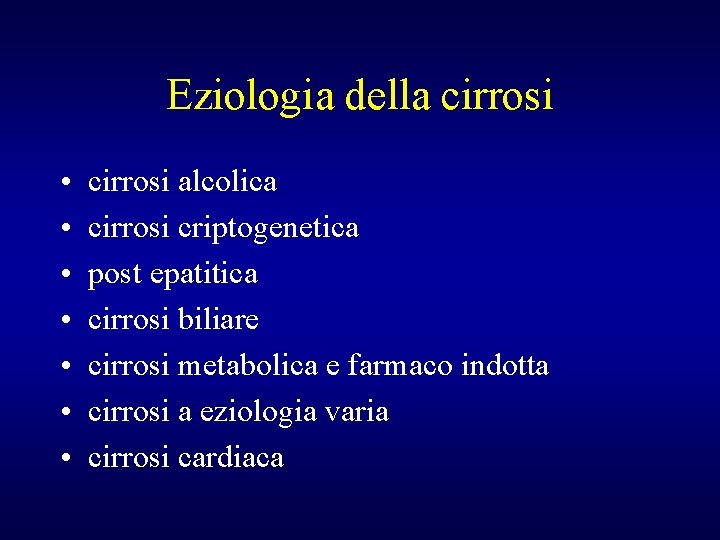 Eziologia della cirrosi

• cirrosi alcolica
• cirrosi criptogenetica
• post epatitica
• cirrosi biliare
• cirrosi metabolica e farmaco indotta
• cirrosi a eziologia varia
• cirrosi cardiaca